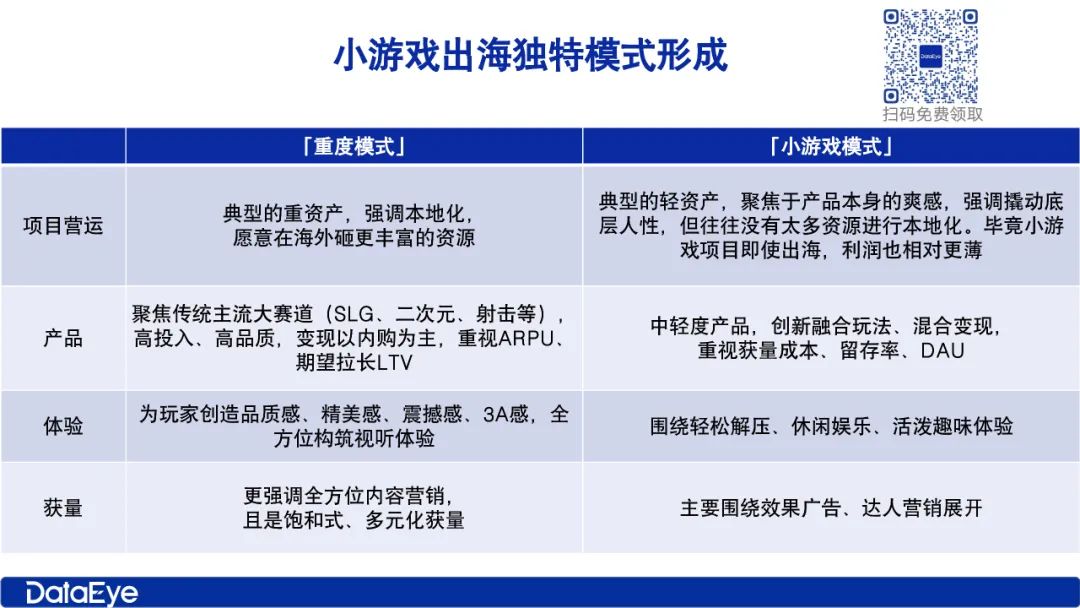 小游戏出海独特模式形成

DataEye
扫码免费领取

| | 「重度模式」 | 「小游戏模式」 |
|---|---|---|
| 项目营运 | 典型的重资产，强调本地化，愿意在海外砸更丰富的资源 | 典型的轻资产，聚焦于产品本身的爽感，强调撬动底层人性，但往往没有太多资源进行本地化。毕竟小游戏项目即使出海，利润也相对更薄 |
| 产品 | 聚焦传统主流大赛道（SLG、二次元、射击等），高投入、高品质，变现以内购为主，重视ARPU、期望拉长LTV | 中轻度产品，创新融合玩法、混合变现，重视获量成本、留存率、DAU |
| 体验 | 为玩家创造品质感、精美感、震撼感、3A感，全方位构筑视听体验 | 围绕轻松解压、休闲娱乐、活泼趣味体验 |
| 获量 | 更强调全方位内容营销，且是饱和式、多元化获量 | 主要围绕效果广告、达人营销展开 |

DataEye